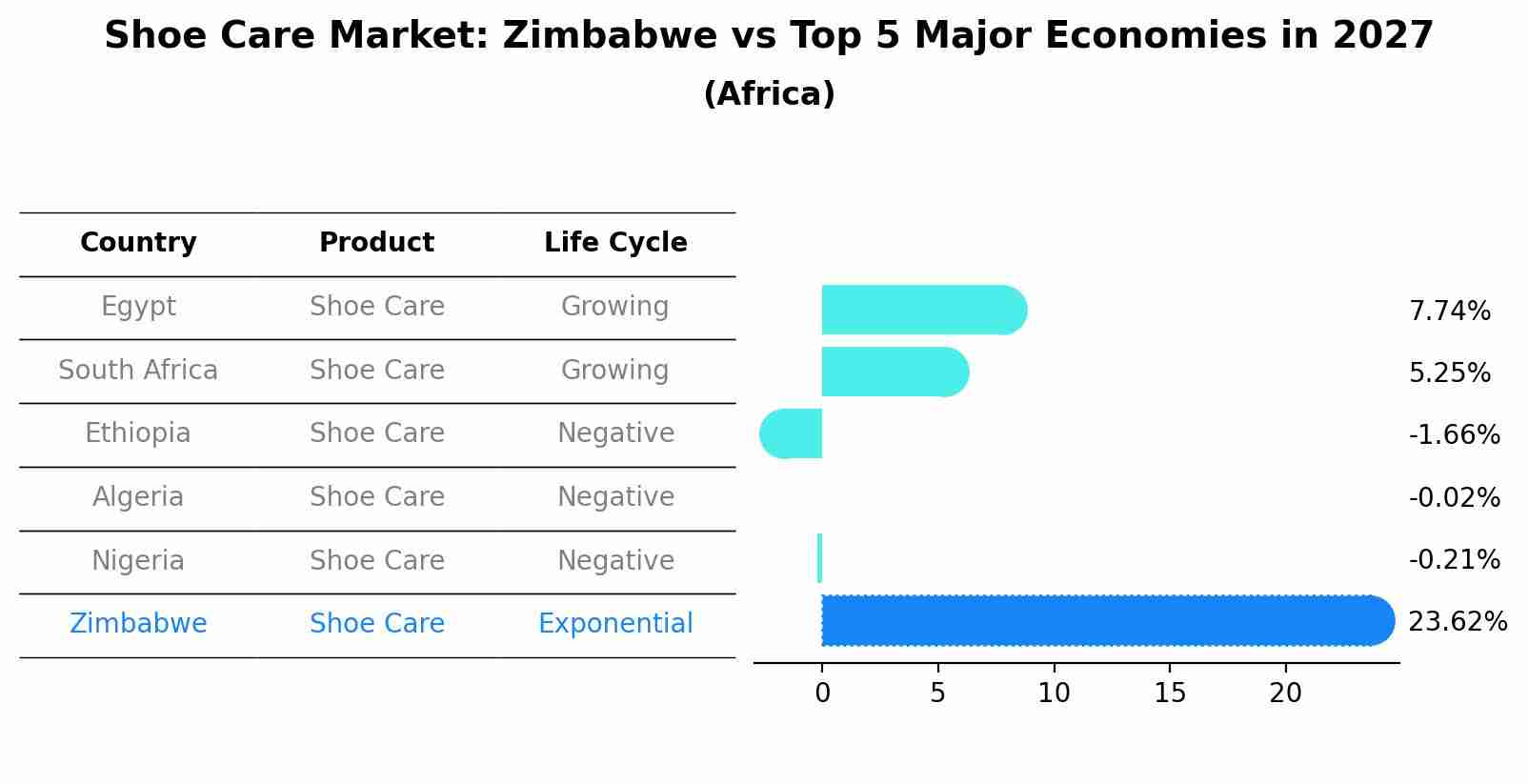 Shoe Care Market: Zimbabwe vs Top 5 Major Economies in 2027
(Africa)

| Country | Product | Life Cycle |
|---|---|---|
| Egypt | Shoe Care | Growing |
| South Africa | Shoe Care | Growing |
| Ethiopia | Shoe Care | Negative |
| Algeria | Shoe Care | Negative |
| Nigeria | Shoe Care | Negative |
| Zimbabwe | Shoe Care | Exponential |

7.74%
5.25%
-1.66%
-0.02%
-0.21%
23.62%

0
5
10
15
20